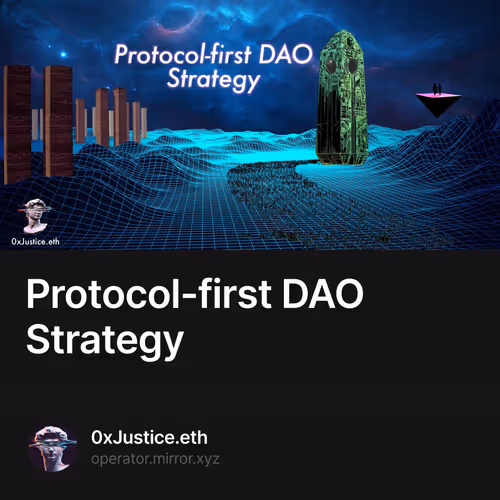 Protocol-first DAO Strategy

0xJustice.eth

Protocol-first DAO Strategy

0xJustice.eth
operator.mirror.xyz